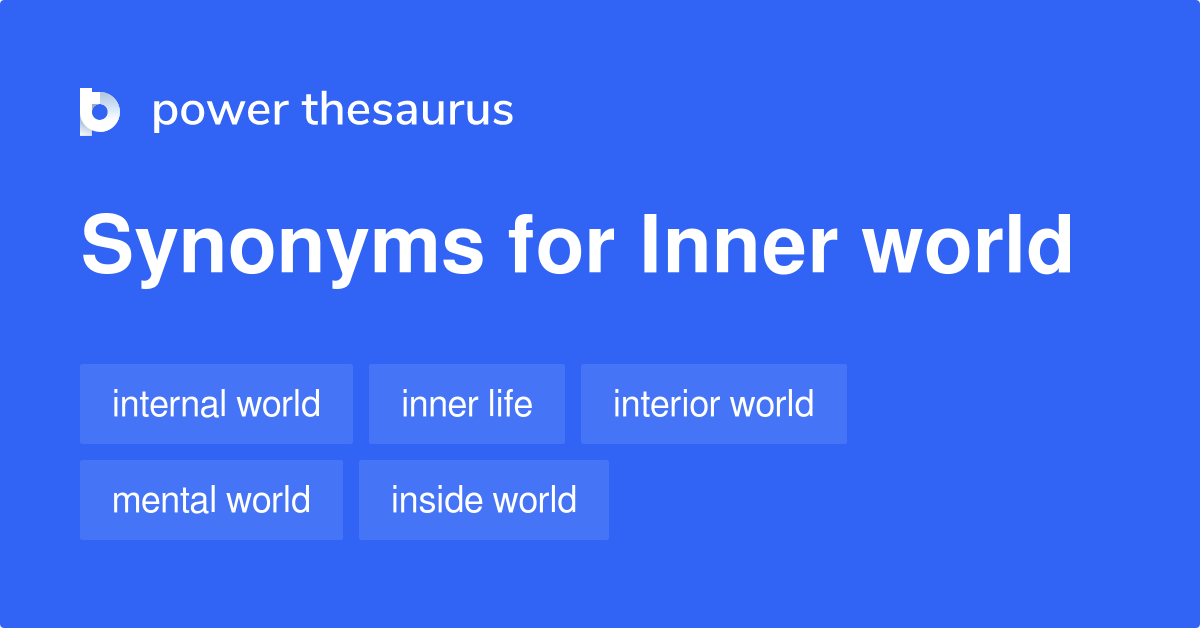 power thesaurus

Synonyms for Inner world

internal world
inner life
interior world
mental world
inside world